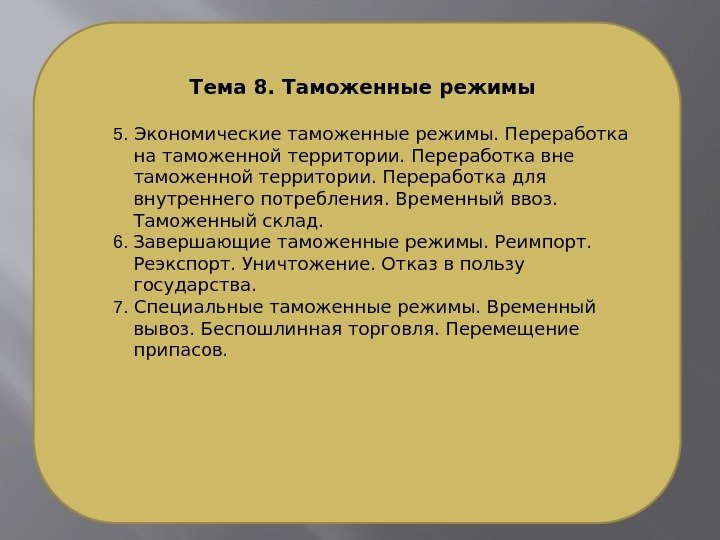 Тема 8. Таможенные режимы

5. Экономические таможенные режимы. Переработка на таможенной территории. Переработка вне таможенной территории. Переработка для внутреннего потребления. Временный ввоз. Таможенный склад.
6. Завершающие таможенные режимы. Реимпорт. Реэкспорт. Уничтожение. Отказ в пользу государства.
7. Специальные таможенные режимы. Временный вывоз. Беспошлинная торговля. Перемещение припасов.